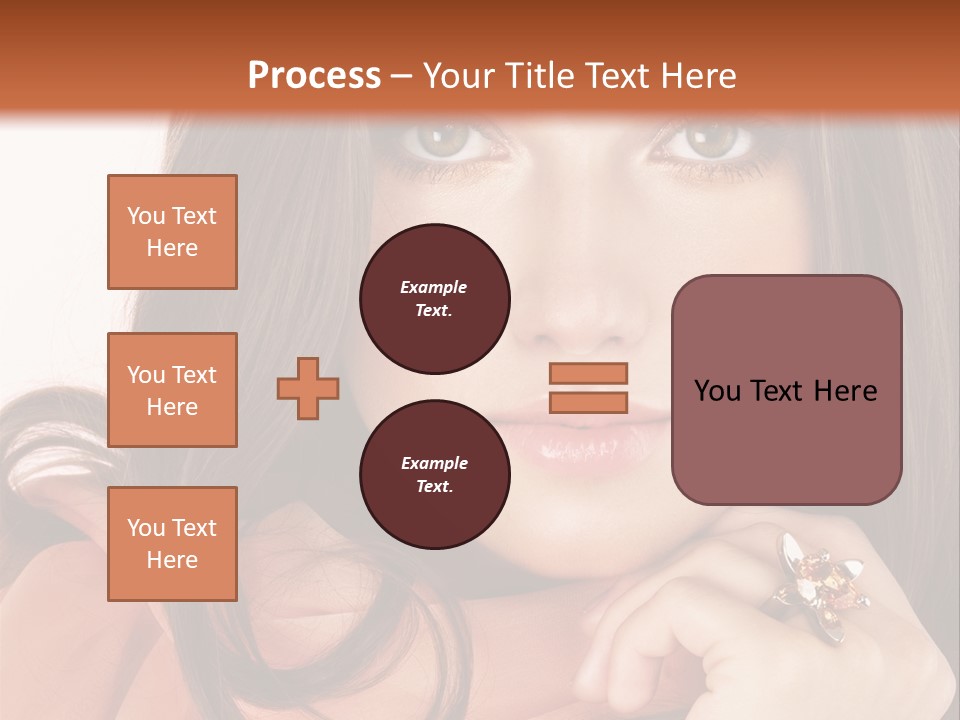 Process – Your Title Text Here

You Text Here

You Text Here

You Text Here

Example Text.

Example Text.

You Text Here